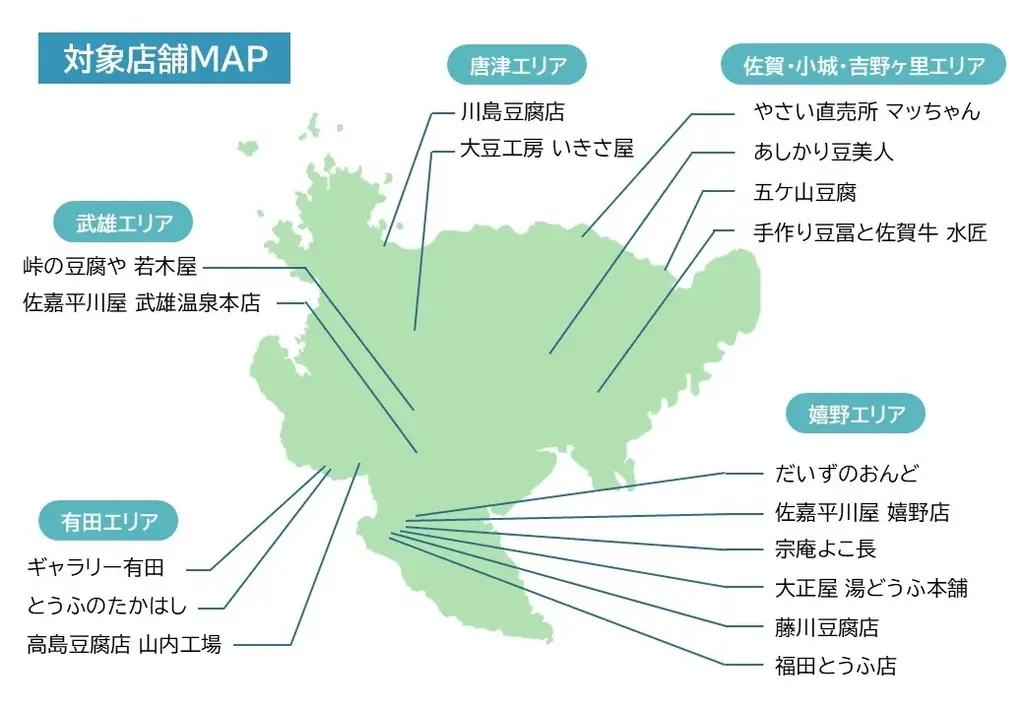 対象店舗MAP

唐津エリア
川島豆腐店
大豆工房 いきさ屋

佐賀･小城･吉野ヶ里エリア
やさい直売所 マッちゃん
あしかり豆美人
五ケ山豆腐
手作り豆冨と佐賀牛 水匠

武雄エリア
峠の豆腐や 若木屋
佐嘉平川屋 武雄温泉本店

嬉野エリア
だいずのおんど
佐嘉平川屋 嬉野店
宗庵よこ長
大正屋 湯どうふ本舗
藤川豆腐店
福田とうふ店

有田エリア
ギャラリー有田
とうふのたかはし
高島豆腐店 山内工場